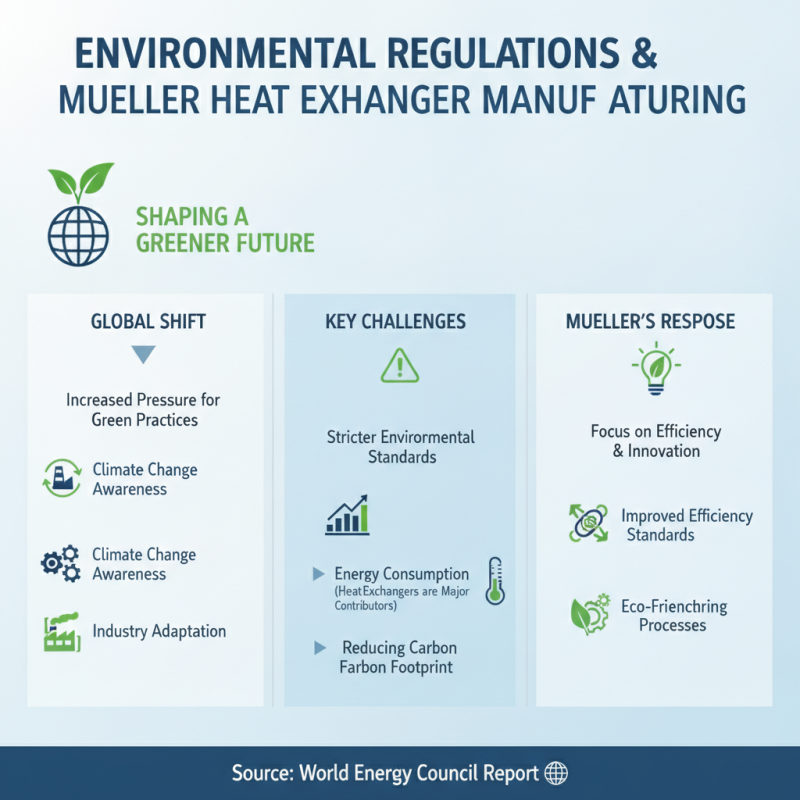 ENVIRONMENTAL REGULATIONS &
MUELLER HEAT EXHANGER MANUF ATURING

SHAPING A
GREENER FUTURE

GLOBAL SHIFT

Increased Pressure for Green Practices

Climate Change Awareness

Climate Change Awareness

Industry Adaptation

KEY CHALLENGES

Stricter Environmental Standards

Energy Consumption (HeatExchangers are Major Contributors)

Reducing Carbon Farbon Footprint

MUELLER'S RESPOSE

Focus on Efficiency & Innovation

Improved Efficiency Standards

Eco-Frienchring Processes

Source: World Energy Council Report